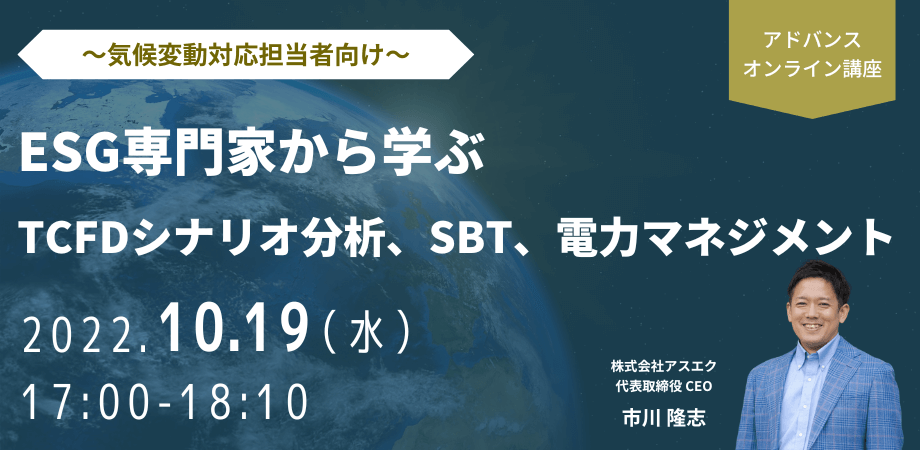 〜気候変動対応担当者向け〜

アドバンス
オンライン講座

ESG専門家から学ぶ

TCFDシナリオ分析、SBT、電力マネジメント

2022.10.19（水）
17:00-18:10

株式会社アスエク
代表取締役 CEO
市川 隆志